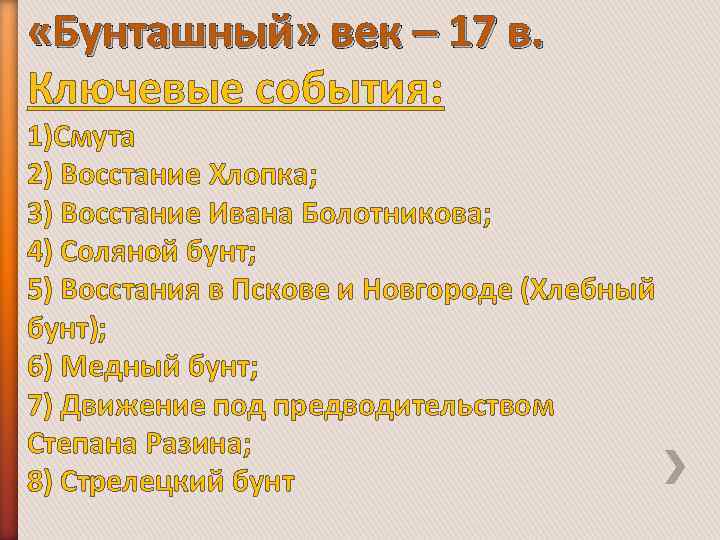 «Бунташный» век – 17 в.

Ключевые события:

1)Смута
2) Восстание Хлопка;
3) Восстание Ивана Болотникова;
4) Соляной бунт;
5) Восстания в Пскове и Новгороде (Хлебный бунт);
6) Медный бунт;
7) Движение под предводительством Степана Разина;
8) Стрелецкий бунт